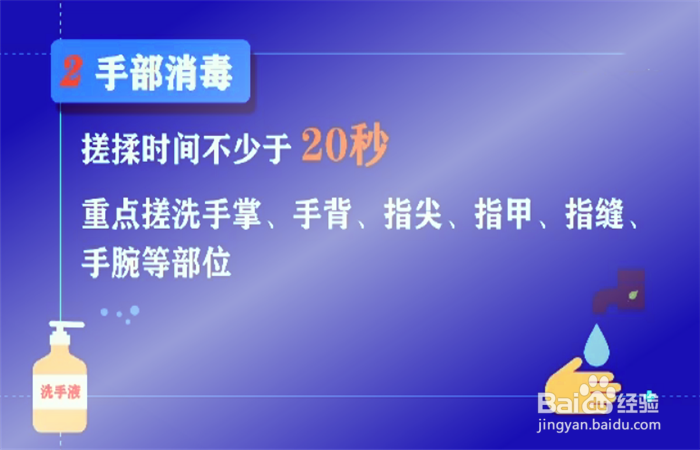 2 手部消毒

搓揉时间不少于 20秒

重点搓洗手掌、手背、指尖、指甲、指缝、手腕等部位

洗手液

Baidu 经验
jingyan.baidu.com